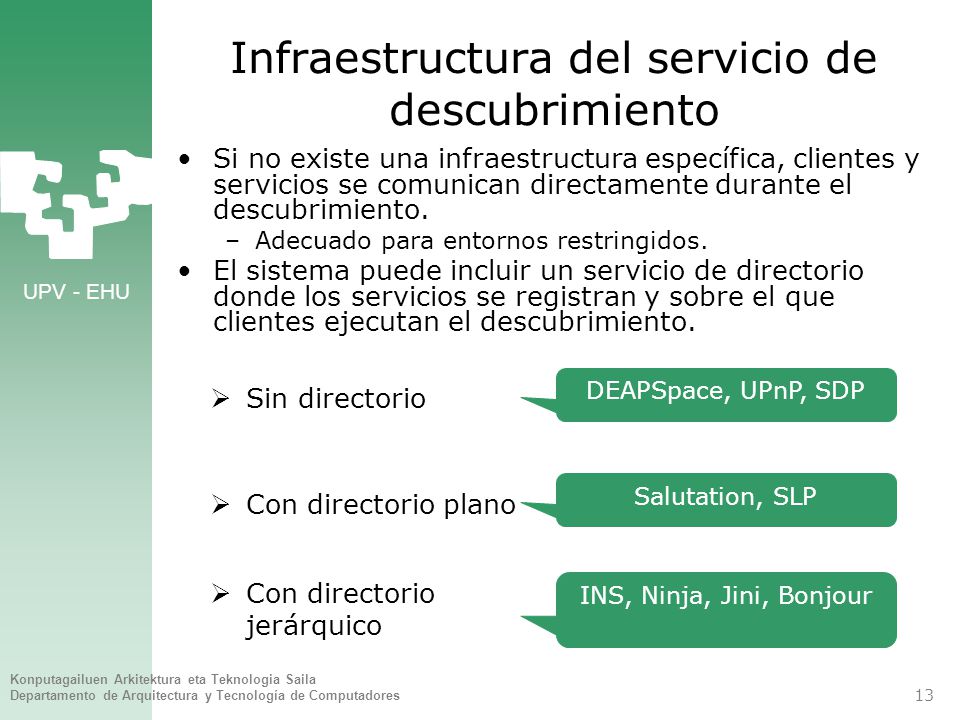 UPV - EHU

Infraestructura del servicio de descubrimiento

• Si no existe una infraestructura específica, clientes y servicios se comunican directamente durante el descubrimiento.
– Adecuado para entornos restringidos.
• El sistema puede incluir un servicio de directorio donde los servicios se registran y sobre el que clientes ejecutan el descubrimiento.

➢ Sin directorio

DEAPSpace, UPnP, SDP

➢ Con directorio plano

Salutation, SLP

➢ Con directorio jerárquico

INS, Ninja, Jini, Bonjour

Konputagailuen Arkitektura eta Teknologia Saila
Departamento de Arquitectura y Tecnología de Computadores

13